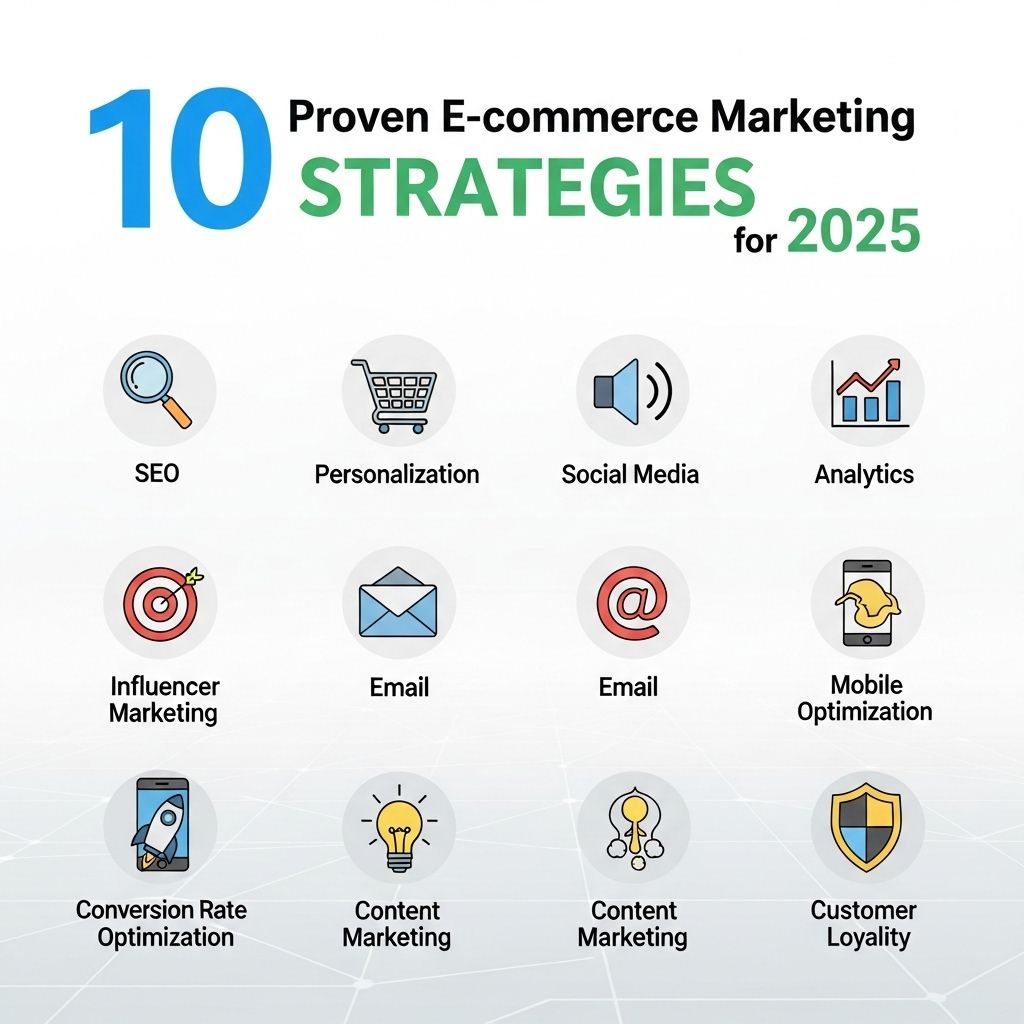 10 Proven E-commerce Marketing STRATEGIES for 2025

SEO

Personalization

Social Media

Analytics

Influencer Marketing

Email

Email

Mobile Optimization

Conversion Rate Optimization

Content Marketing

Content Marketing

Customer Loyality